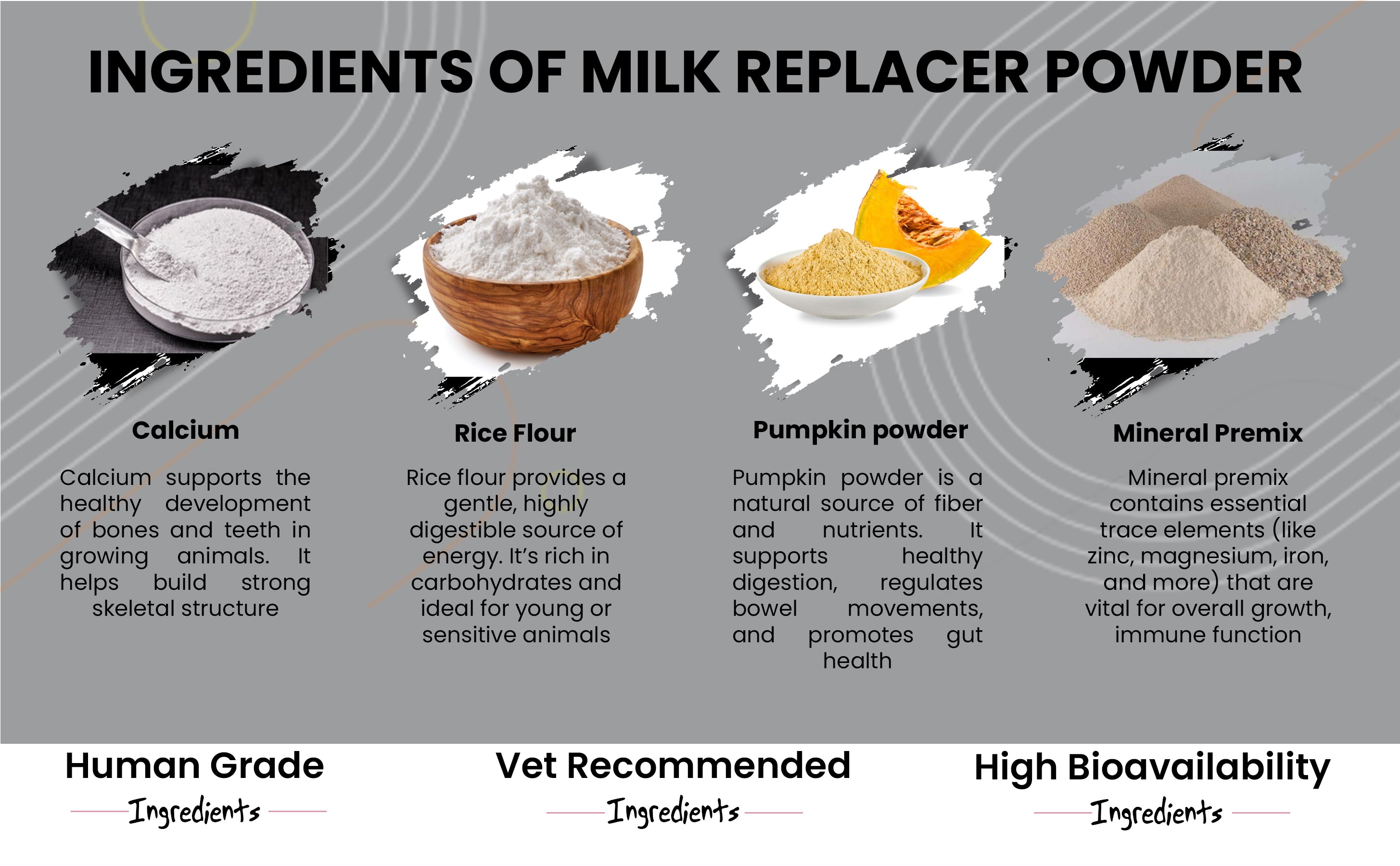 INGREDIENTS OF MILK REPLACER POWDER

Calcium

Calcium supports the healthy development of bones and teeth in growing animals. It helps build strong skeletal structure

Rice Flour

Rice flour provides a gentle, highly digestible source of energy. It's rich in carbohydrates and ideal for young or sensitive animals

Pumpkin powder

Pumpkin powder is a natural source of fiber and nutrients. It supports healthy digestion, regulates bowel movements, and promotes gut health

Mineral Premix

Mineral premix contains essential trace elements (like zinc, magnesium, iron, and more) that are vital for overall growth, immune function

Human Grade
Ingredients

Vet Recommended
Ingredients

High Bioavailability
Ingredients